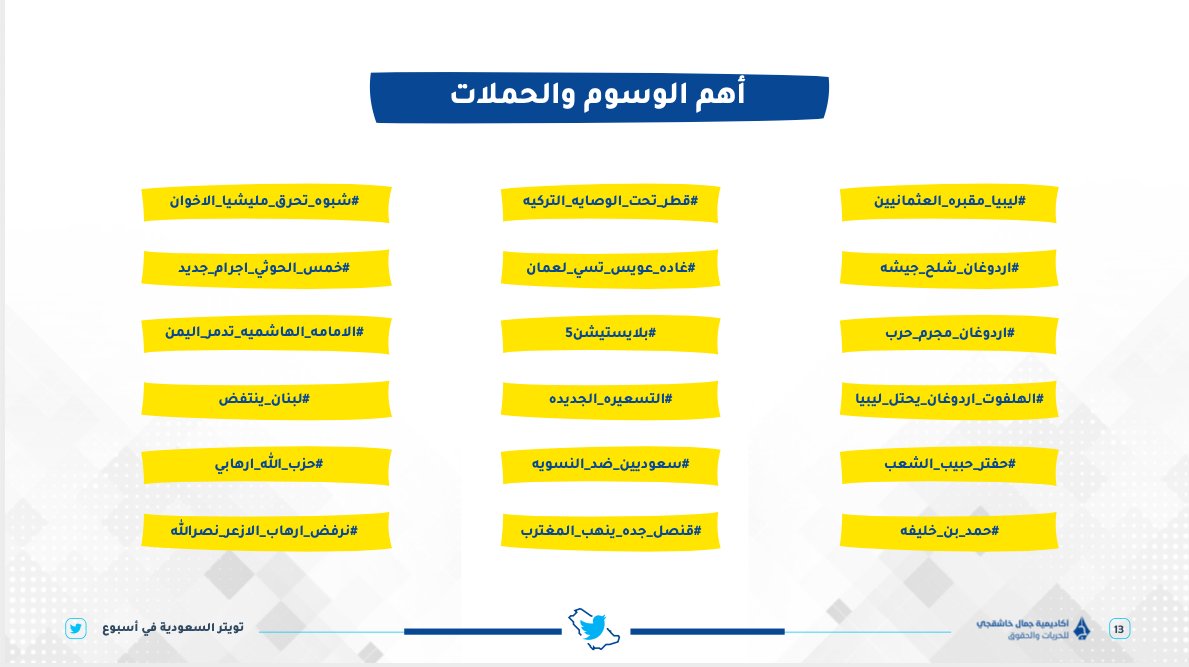 أهم الوسوم والحملات

#ليبيا_مقبره_العثمانيين
#اردوغان_شلح_جيشه
#اردوغان_مجرم_حرب
#الهلفوت_اردوغان_يحتل_ليبيا
#حفتر_حبيب_الشعب
#حمد_بن_خليفه

#قطر_تحت_الوصايه_التركيه
#غاده_عويس_تسي_لعمان
#بلايستيشن5
#التسعيره_الجديده
#سعوديين_ضد_النسويه
#قنصل_جده_ينهب_المغترب

#شبوه_تحرق_مليشيا_الاخوان
#خمس_الحوثي_اجرام_جديد
#الامامه_الهاشميه_تدمر_اليمن
#لبنان_ينتفض
#حزب_الله_ارهابي
#نرفض_ارهاب_الازعر_نصرالله

13
اكاديمية جمال خاشقجي للحريات والحقوق
تويتر السعودية في أسبوع